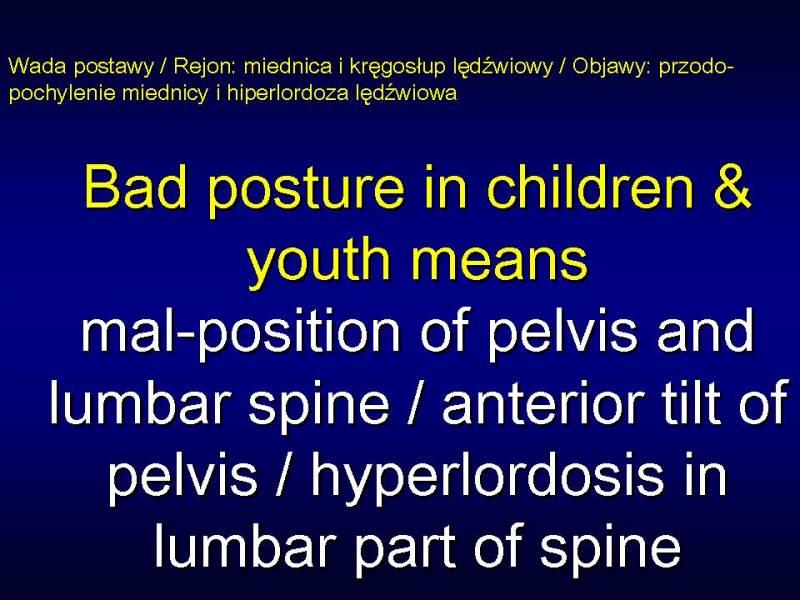 Wada postawy / Rejon: miednica i kręgosłup lędźwiowy / Objawy: przodopochylenie miednicy i hiperlordoza lędźwiowa

Bad posture in children & youth means
mal-position of pelvis and lumbar spine / anterior tilt of pelvis / hyperlordosis in lumbar part of spine